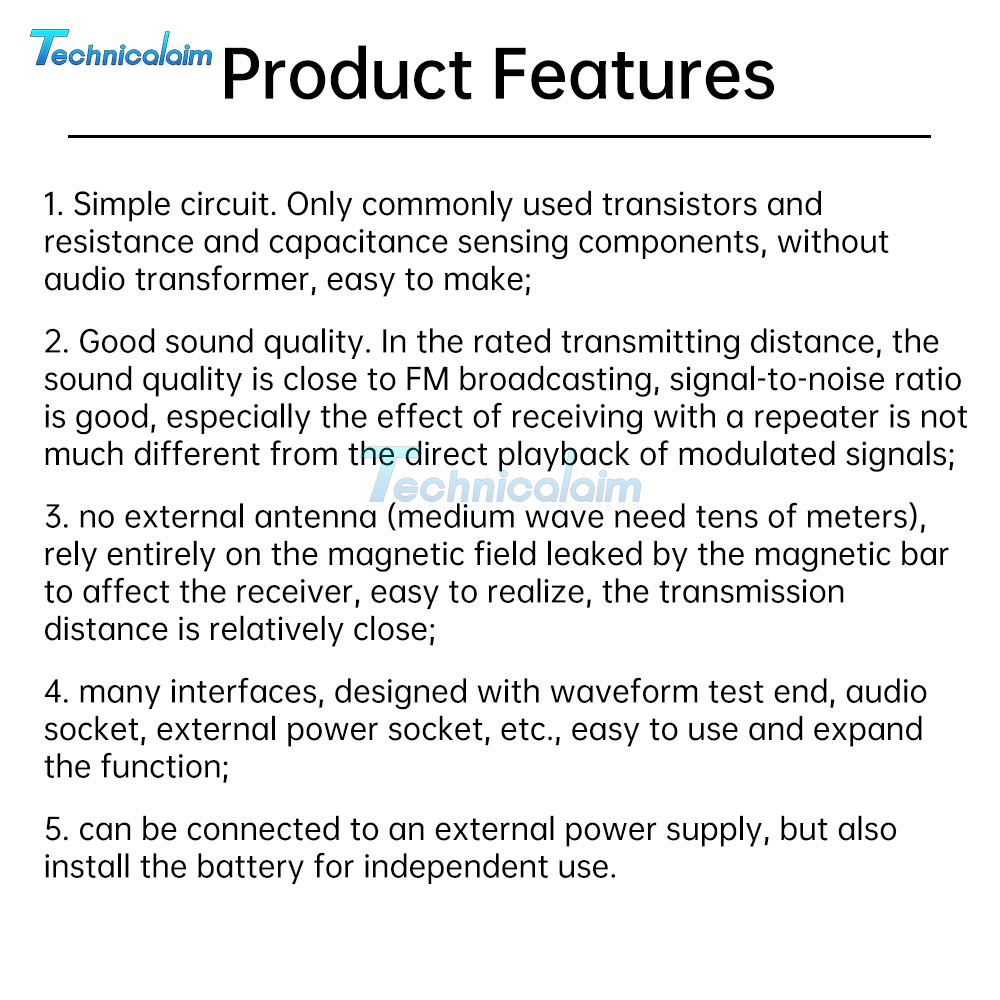 Technicalaim

Product Features

1. Simple circuit. Only commonly used transistors and resistance and capacitance sensing components, without audio transformer, easy to make;

2. Good sound quality. In the rated transmitting distance, the sound quality is close to FM broadcasting, signal-to-noise ratio is good, especially the effect of receiving with a repeater is not much different from the direct playback of modulated signals;

Technicalaim

3. no external antenna (medium wave need tens of meters), rely entirely on the magnetic field leaked by the magnetic bar to affect the receiver, easy to realize, the transmission distance is relatively close;

4. many interfaces, designed with waveform test end, audio socket, external power socket, etc., easy to use and expand the function;

5. can be connected to an external power supply, but also install the battery for independent use.